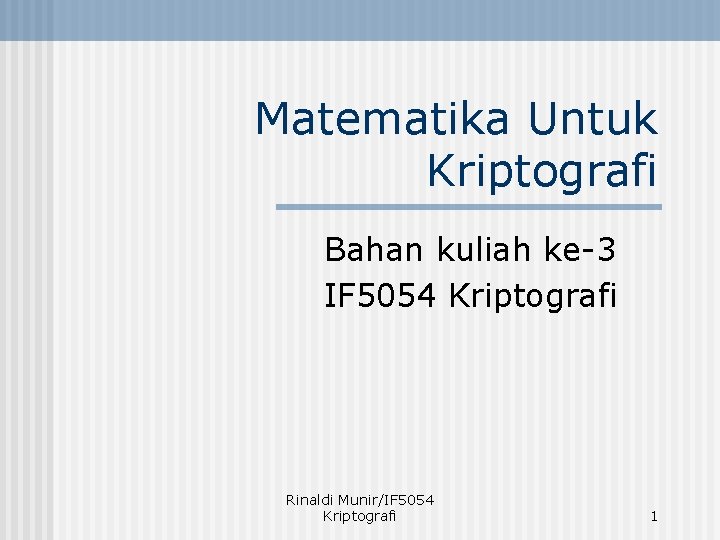 Matematika Untuk Kriptografi

Bahan kuliah ke-3
IF5054 Kriptografi

Rinaldi Munir/IF5054 Kriptografi

1